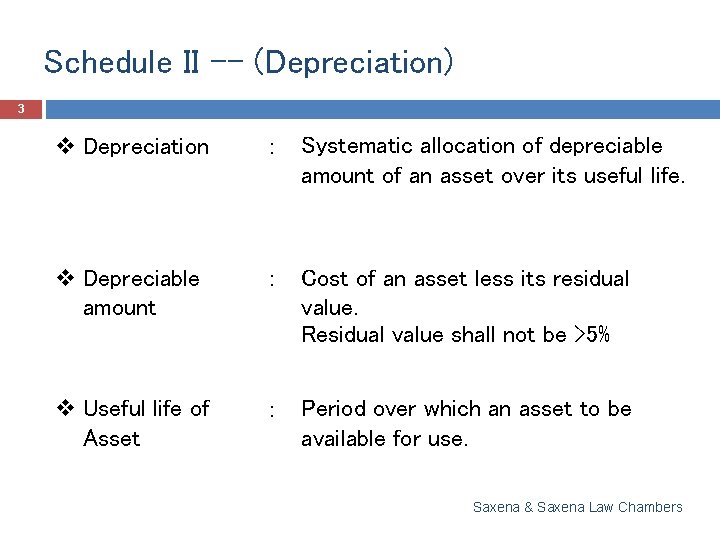 Schedule II -- (Depreciation)

3

❖ Depreciation : Systematic allocation of depreciable amount of an asset over its useful life.

❖ Depreciable amount : Cost of an asset less its residual value.
Residual value shall not be >5%

❖ Useful life of Asset : Period over which an asset to be available for use.

Saxena & Saxena Law Chambers